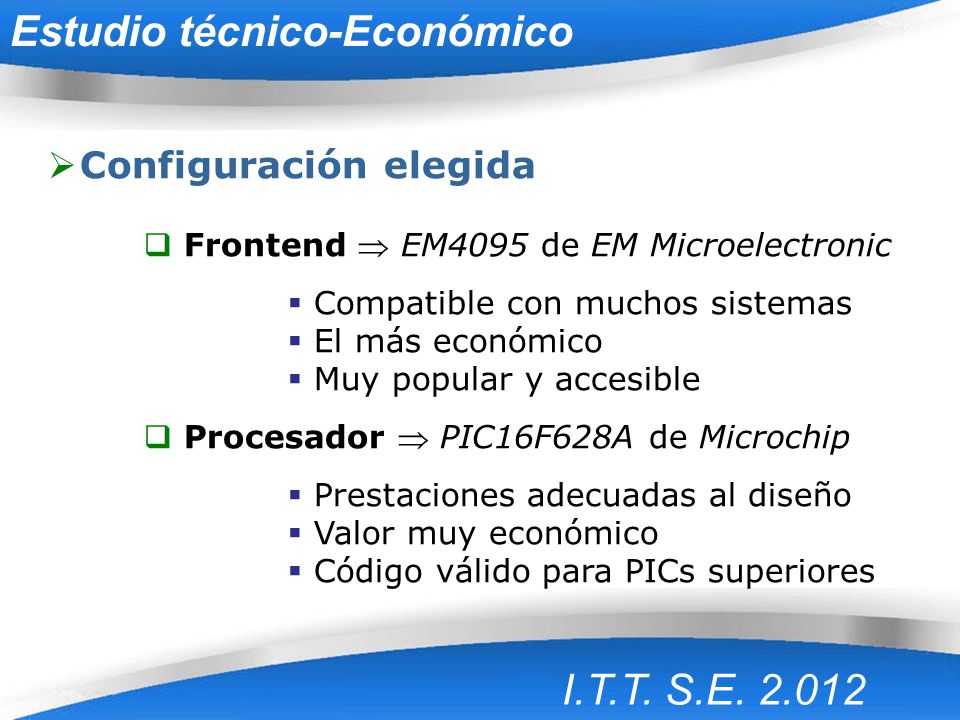 Estudio técnico-Económico

➢ Configuración elegida

❑ Frontend $\Rightarrow$ EM4095 de EM Microelectronic

▪ Compatible con muchos sistemas
▪ El más económico
▪ Muy popular y accesible

❑ Procesador $\Rightarrow$ PIC16F628A de Microchip

▪ Prestaciones adecuadas al diseño
▪ Valor muy económico
▪ Código válido para PICs superiores

I.T.T. S.E. 2.012